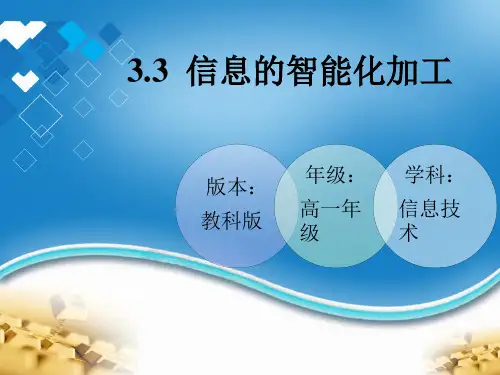 3.3 信息的智能化加工

版本：
教科版

年级：
高一年级

学科：
信息技术